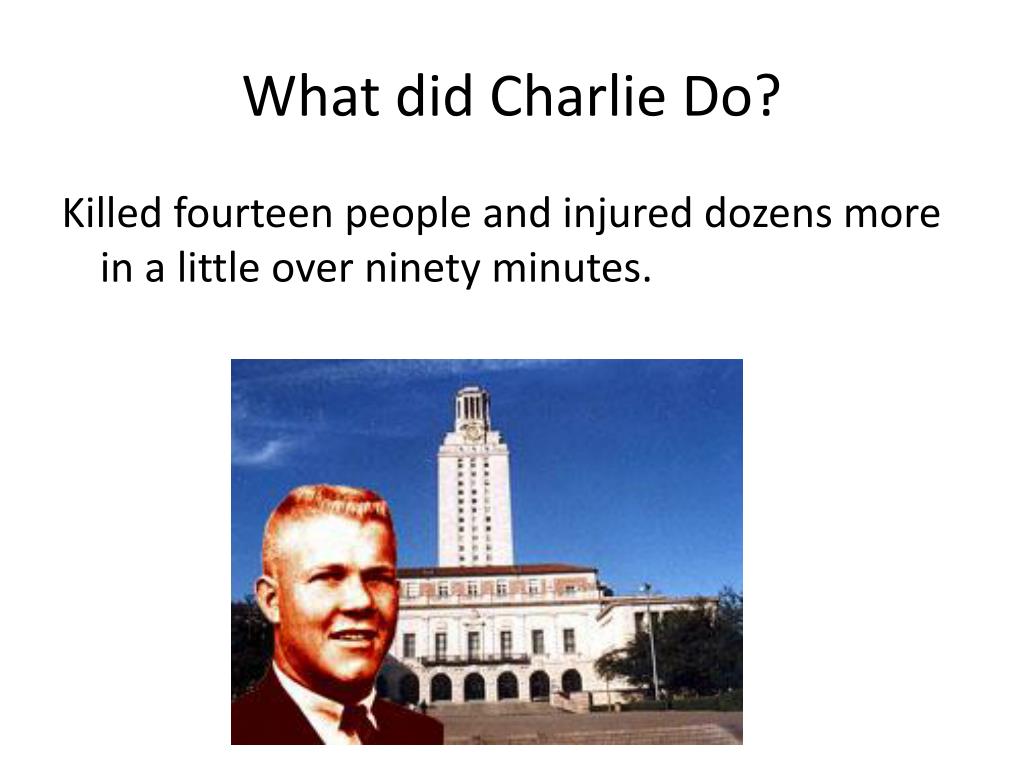 What did Charlie Do?

Killed fourteen people and injured dozens more in a little over ninety minutes.